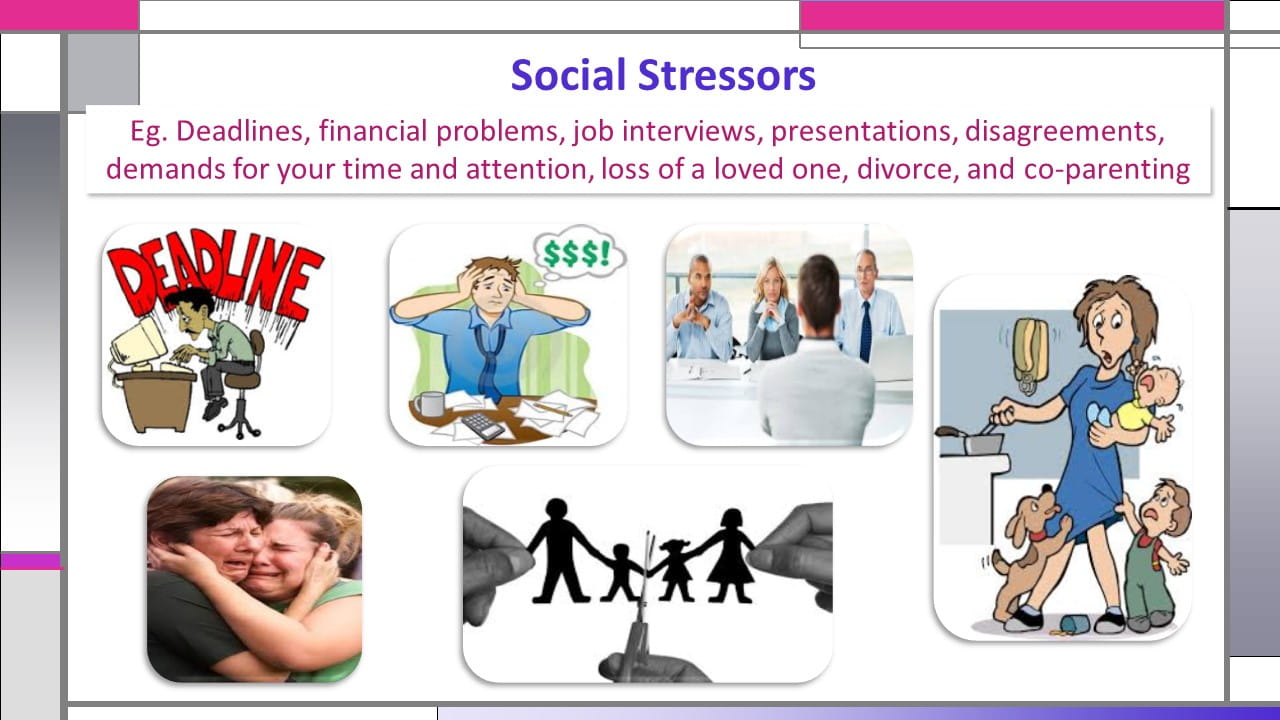 Social Stressors

Eg. Deadlines, financial problems, job interviews, presentations, disagreements, demands for your time and attention, loss of a loved one, divorce, and co-parenting

DEADLINE

$$$!